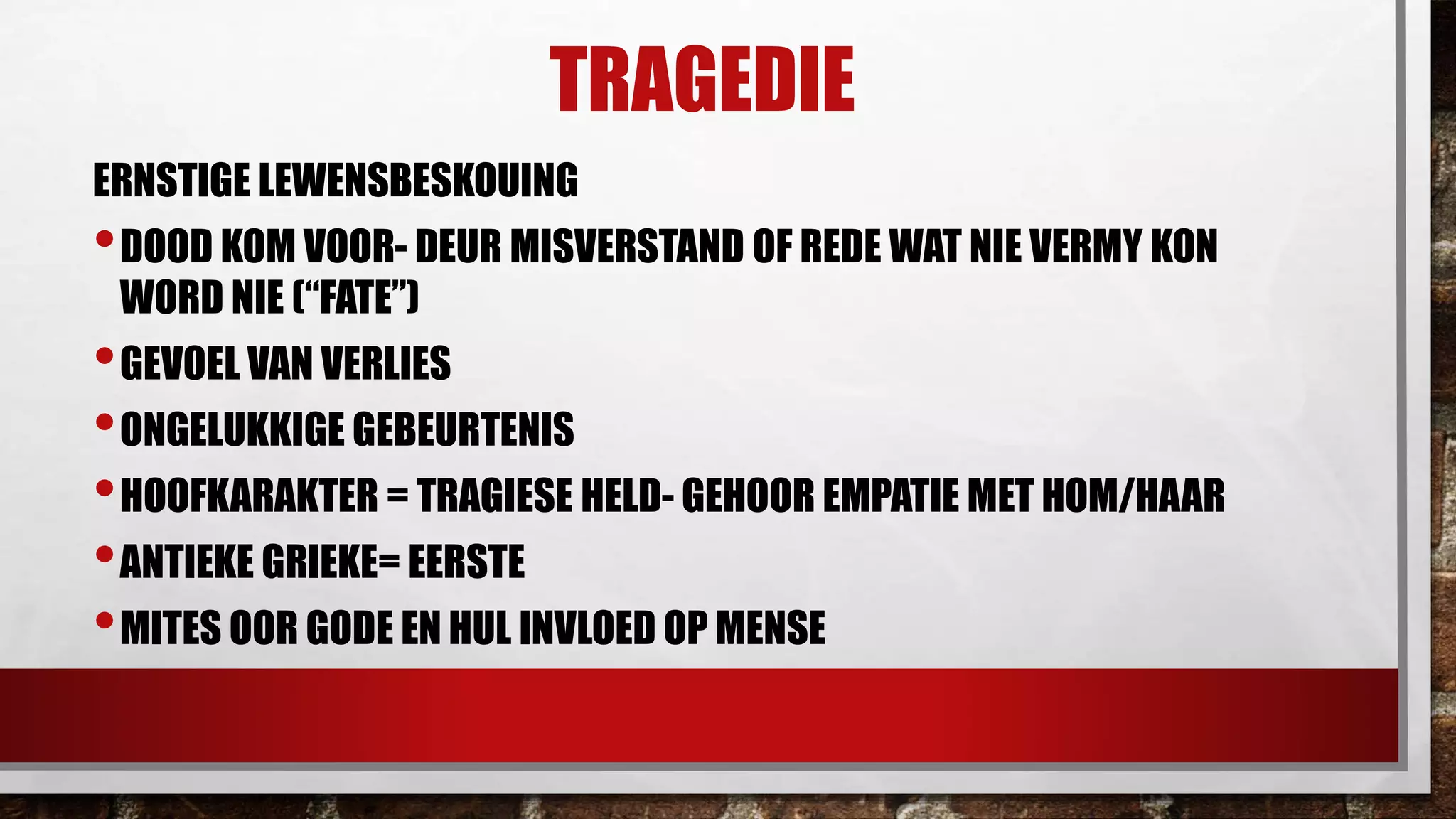 TRAGEDIE

ERNSTIGE LEWENSBESKOUING

• DOOD KOM VOOR- DEUR MISVERSTAND OF REDE WAT NIE VERMY KON WORD NIE ("FATE")
• GEVOEL VAN VERLIES
• ONGELUKKIGE GEBEURTENIS
• HOOFKARAKTER = TRAGIESE HELD- GEHOOR EMPATIE MET HOM/HAAR
• ANTIEKE GRIEKE= EERSTE
• MITES OOR GODE EN HUL INVLOED OP MENSE